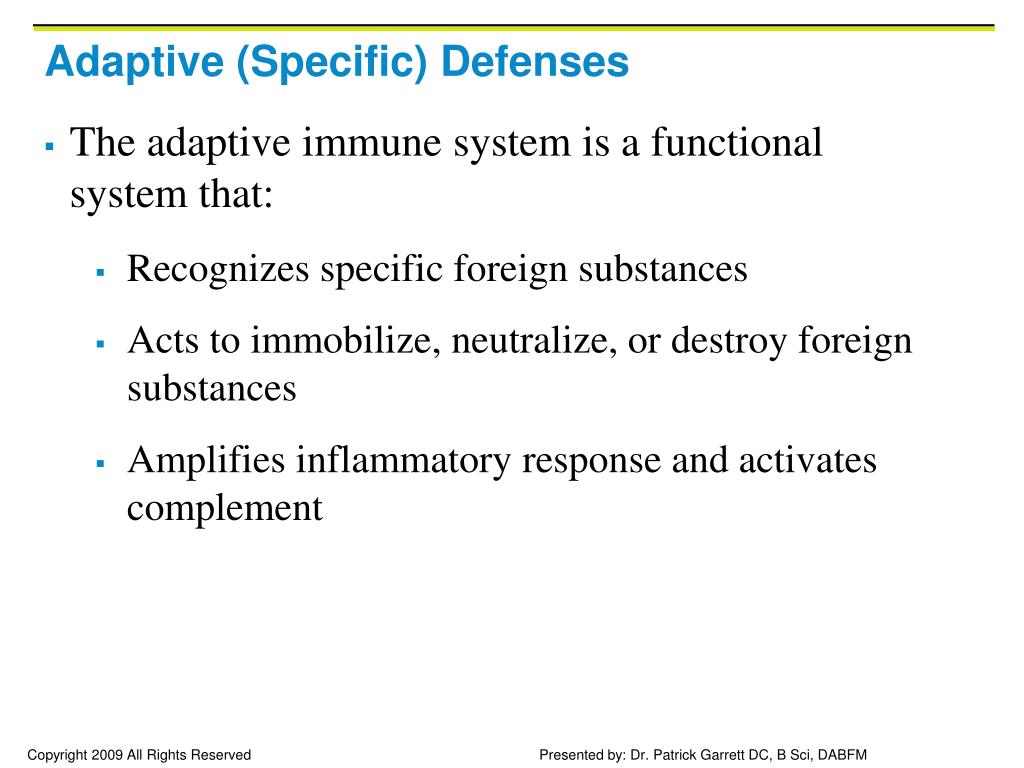 Adaptive (Specific) Defenses

▪ The adaptive immune system is a functional system that:

▪ Recognizes specific foreign substances

▪ Acts to immobilize, neutralize, or destroy foreign substances

▪ Amplifies inflammatory response and activates complement

Copyright 2009 All Rights Reserved

Presented by: Dr. Patrick Garrett DC, B Sci, DABFM